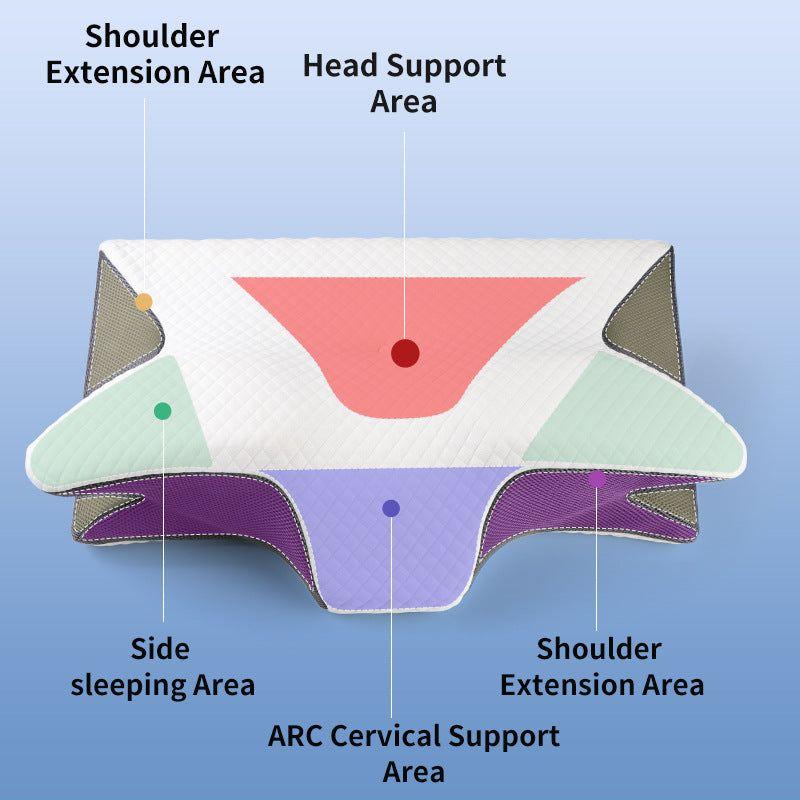 Shoulder Extension Area

Head Support Area

Side sleeping Area

ARC Cervical Support Area

Shoulder Extension Area